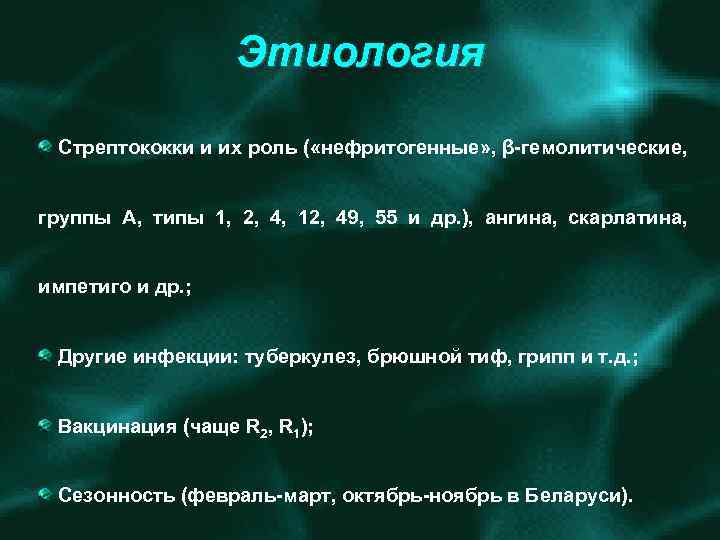 Этиология

Стрептококки и их роль («нефритогенные», β-гемолитические, группы А, типы 1, 2, 4, 12, 49, 55 и др.), ангина, скарлатина, импетиго и др.;

Другие инфекции: туберкулез, брюшной тиф, грипп и т.д.;

Вакцинация (чаще $R_2$, $R_1$);

Сезонность (февраль-март, октябрь-ноябрь в Беларуси).